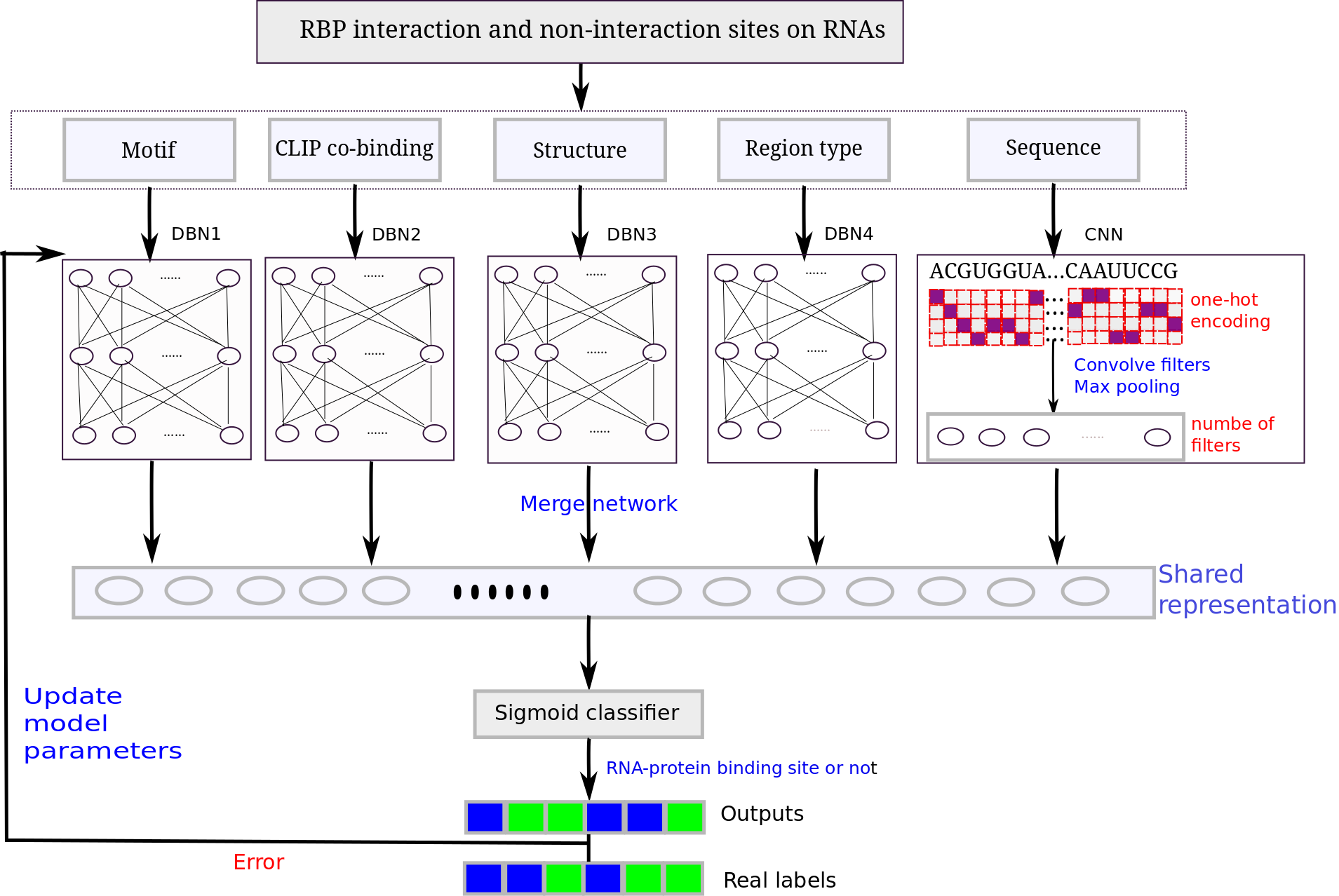 RBP interaction and non-interaction sites on RNAs

Motif

CLIP co-binding

Structure

Region type

Sequence

DBN1

DBN2

DBN3

DBN4

CNN

......

......

......

......

......

......

......

......

......

......

......

......

ACGUGGUA...CAAUUCCG

one-hot encoding

Convolve filters
Max pooling

......

numbe of filters

Merge network

Shared representation

Update model parameters

Sigmoid classifier

RNA-protein binding site or not

Outputs

Error

Real labels